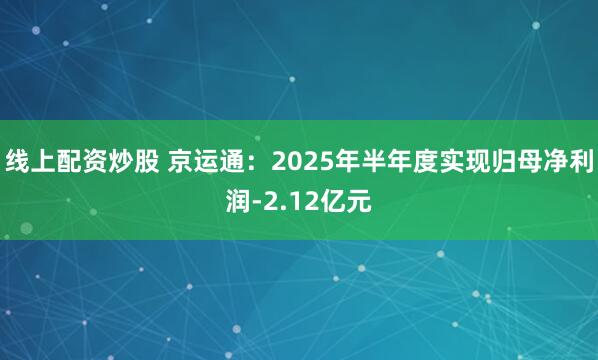 线上配资炒股 京运通：2025年半年度实现归母净利润-2.12亿元